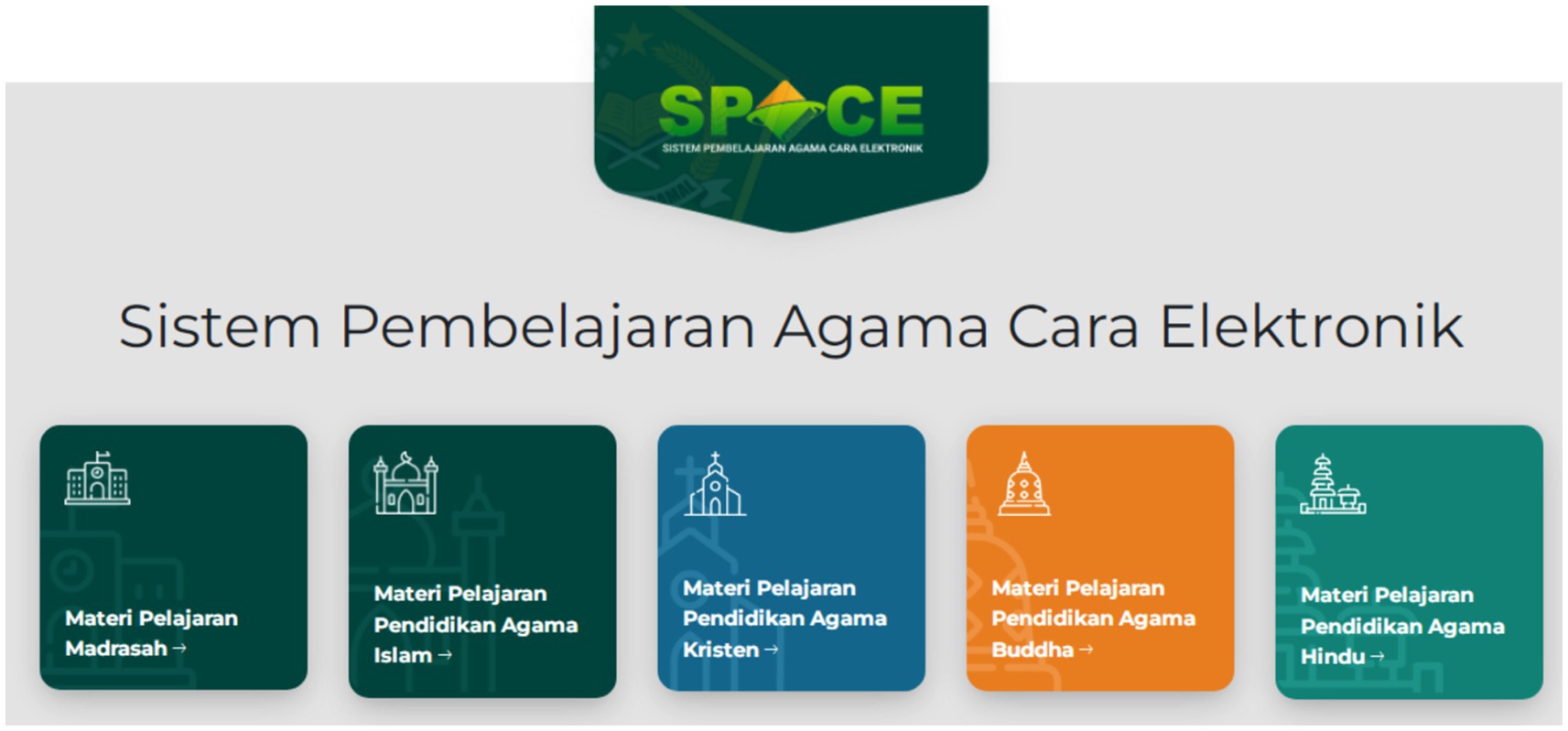 SPACE
SISTEM PEMBELAJARAN AGAMA CARA ELEKTRONIK

Sistem Pembelajaran Agama Cara Elektronik

Materi Pelajaran Madrasah →

Materi Pelajaran Pendidikan Agama Islam →

Materi Pelajaran Pendidikan Agama Kristen →

Materi Pelajaran Pendidikan Agama Buddha →

Materi Pelajaran Pendidikan Agama Hindu →